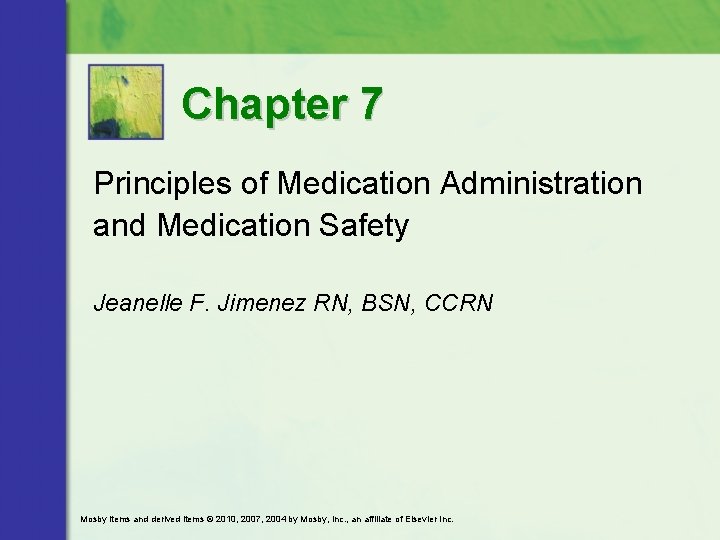 Chapter 7

Principles of Medication Administration and Medication Safety

Jeanelle F. Jimenez RN, BSN, CCRN

Mosby items and derived items © 2010, 2007, 2004 by Mosby, Inc., an affiliate of Elsevier Inc.